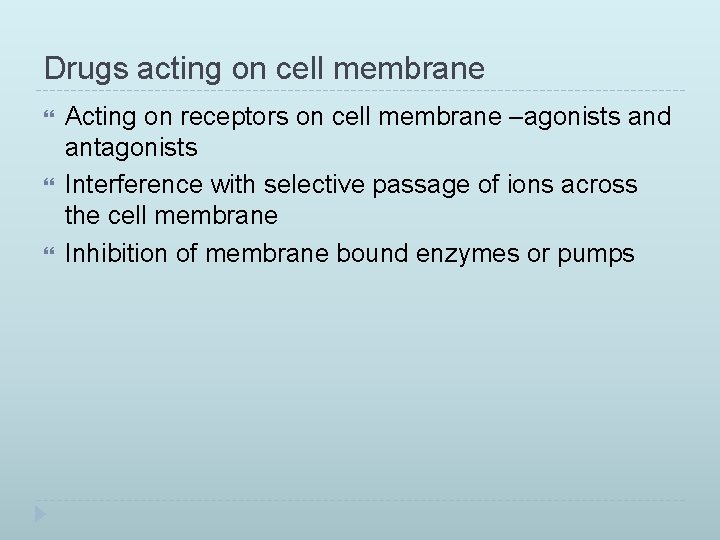 Drugs acting on cell membrane

Acting on receptors on cell membrane –agonists and antagonists

Interference with selective passage of ions across the cell membrane

Inhibition of membrane bound enzymes or pumps